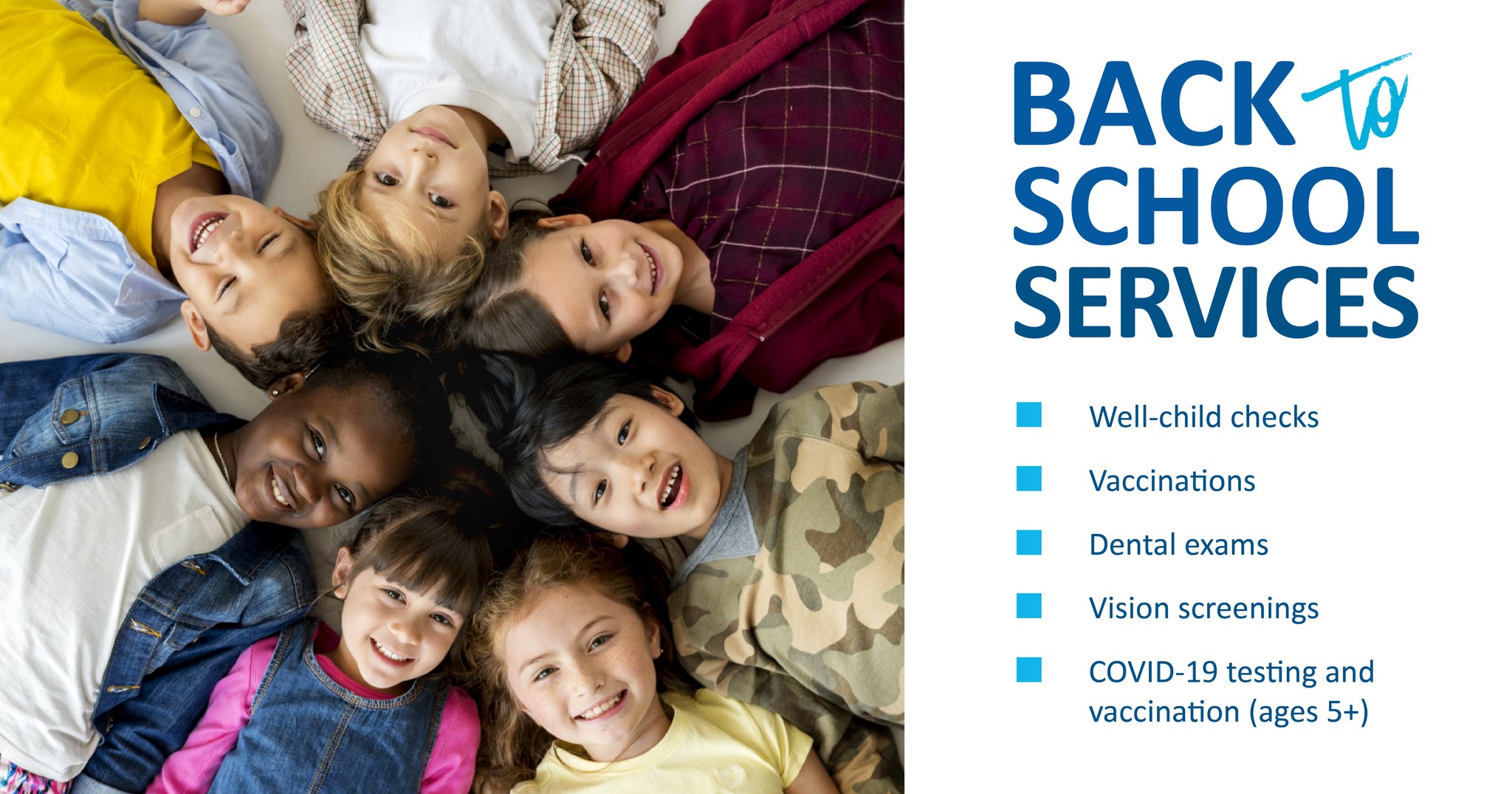 BACK to SCHOOL SERVICES

Well-child checks

Vaccinations

Dental exams

Vision screenings

COVID-19 testing and vaccination (ages 5+)